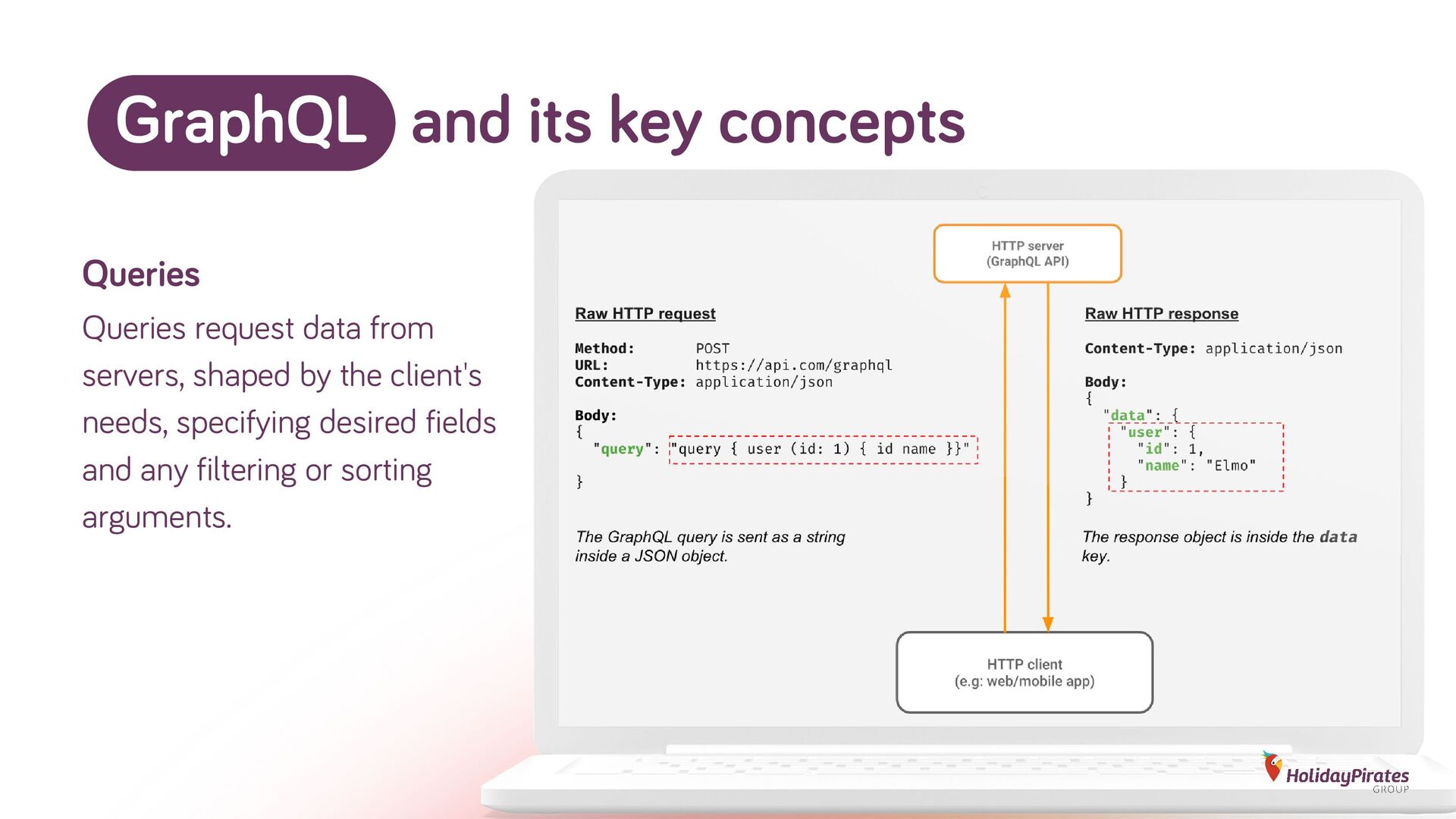 GraphQL and its key concepts

Queries

Queries request data from servers, shaped by the client's needs, specifying desired fields and any filtering or sorting arguments.

HTTP server
(GraphQL API)

Raw HTTP request

Method: POST
URL: https://api.com/graphql
Content-Type: application/json

Body:
{
"query": "query { user (id: 1) { id name }}"
}

The GraphQL query is sent as a string inside a JSON object.

Raw HTTP response

Content-Type: application/json

Body:
{
"data": {
"user": {
"id": 1,
"name": "Elmo"
}
}

The response object is inside the data key.

HTTP client
(e.g: web/mobile app)

HolidayPirates
GROUP